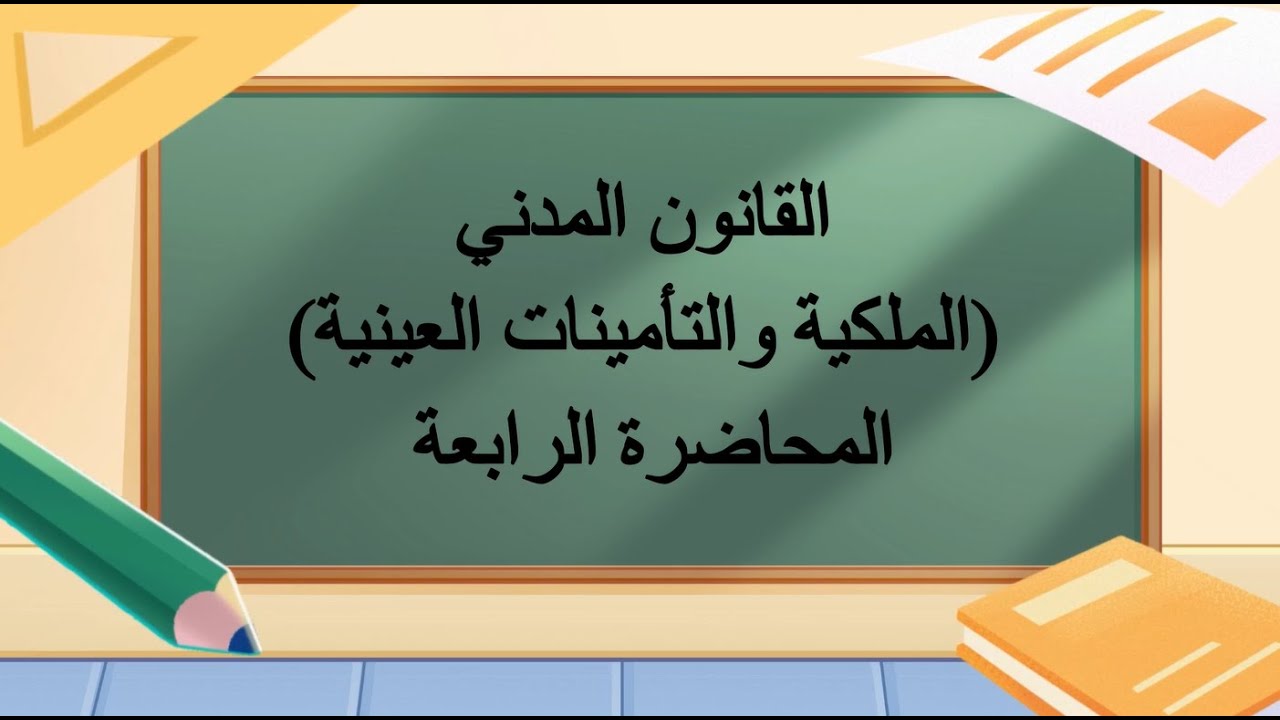 القانون المدني
(الملكية والتأمينات العينية)
المحاضرة الرابعة